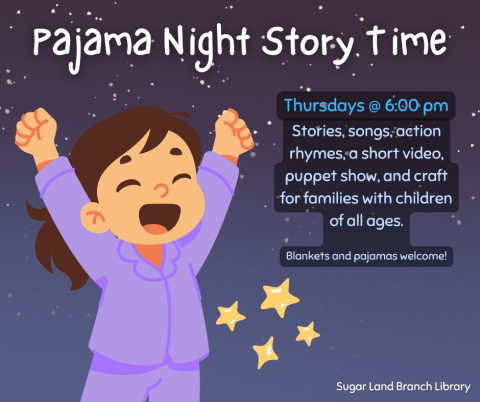 Pajama Night Story Time

Thursdays @ 6:00 pm

Stories, songs, action rhymes, a short video, puppet show, and craft for families with children of all ages.

Blankets and pajamas welcome!

Sugar Land Branch Library